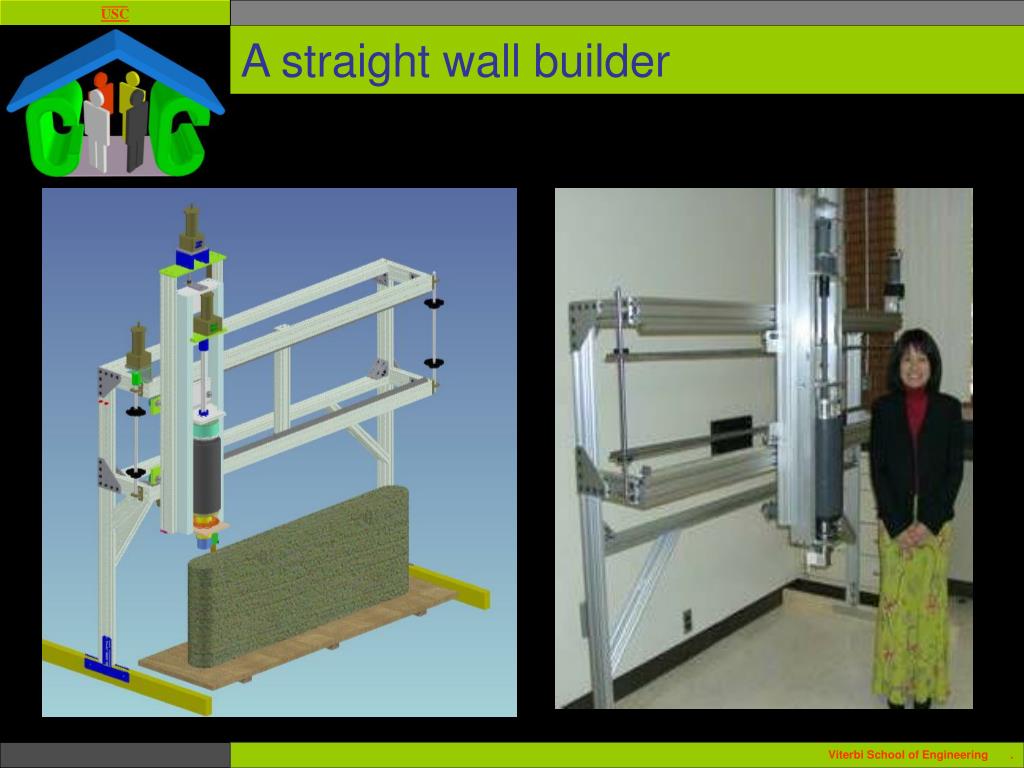 USC

A straight wall builder

Viterbi School of Engineering .